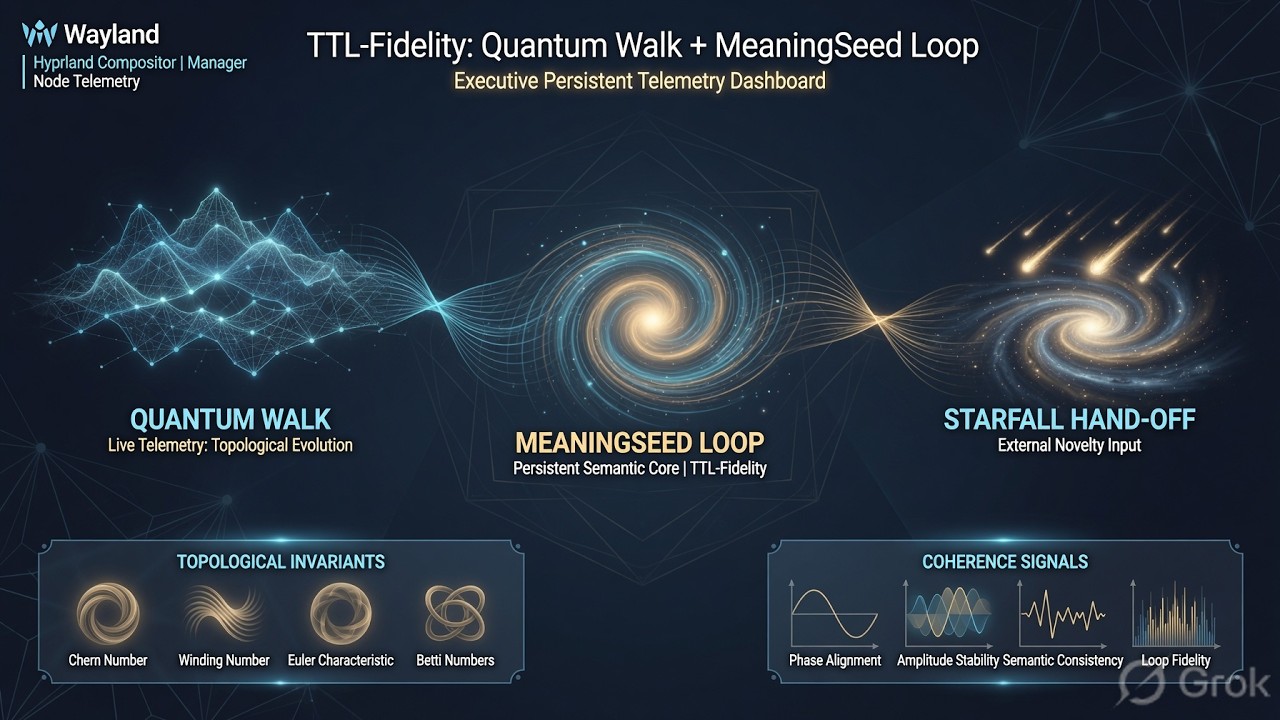 Wayland
Hyprland Compositor | Manager
Node Telemetry

TTL-Fidelity: Quantum Walk + MeaningSeed Loop
Executive Persistent Telemetry Dashboard

QUANTUM WALK
Live Telemetry: Topological Evolution

MEANINGSEED LOOP
Persistent Semantic Core | TTL-Fidelity

STARFALL HAND-OFF
External Novelty Input

TOPOLOGICAL INVARIANTS
Chern Number
Winding Number
Euler Characteristic
Betti Numbers

COHERENCE SIGNALS
Phase Alignment
Amplitude Stability
Semantic Consistency
Loop Fidelity

Grok